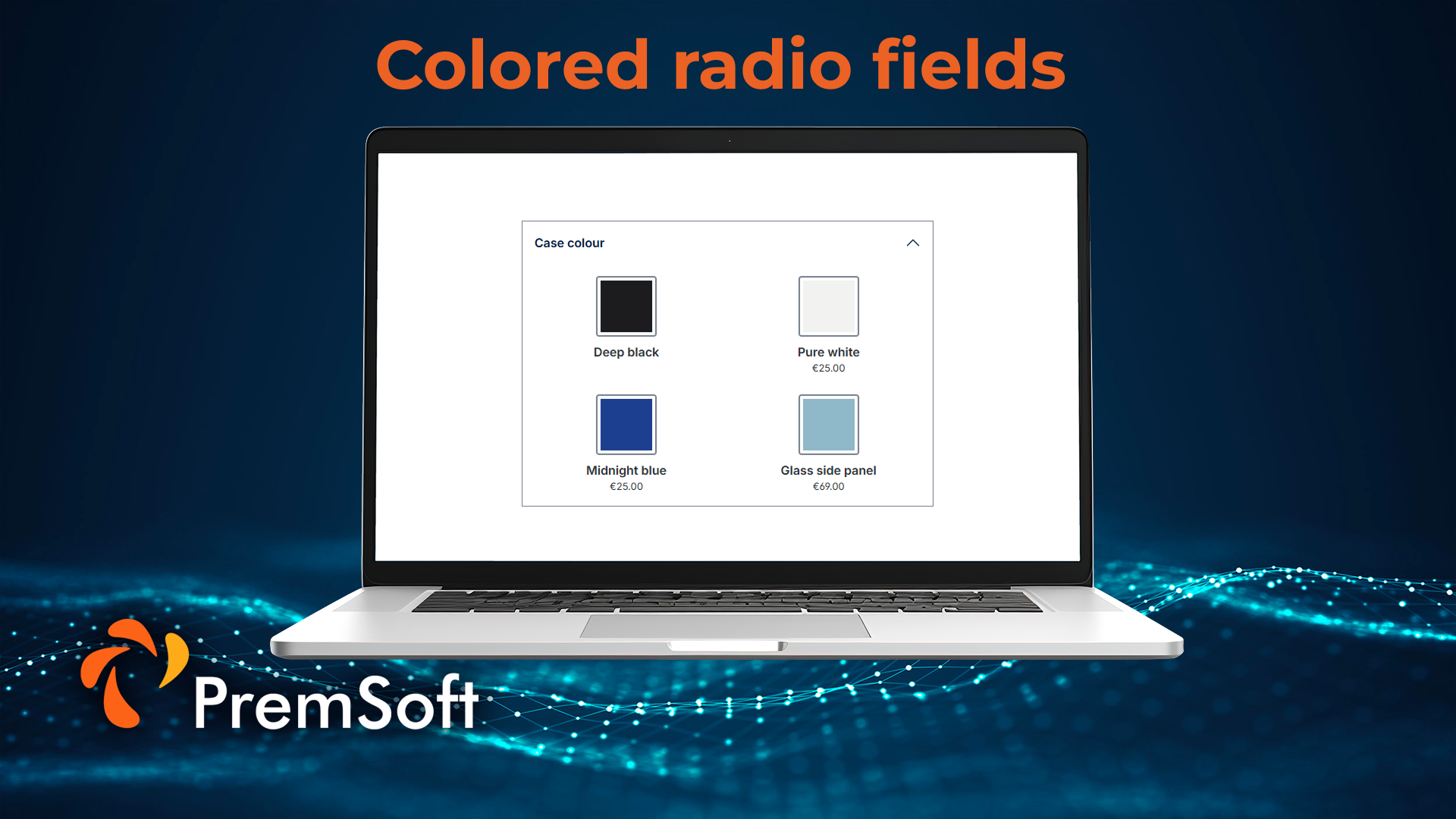 Colored radio fields

Case colour

Deep black

Pure white
€25.00

Midnight blue
€25.00

Glass side panel
€69.00

PremSoft